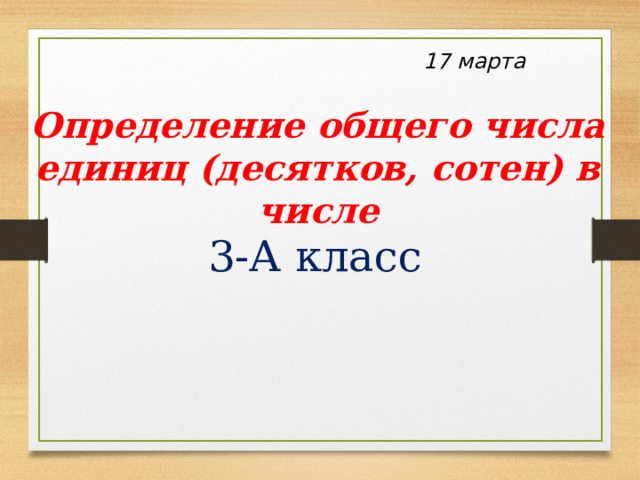 17 марта

Определение общего числа единиц (десятков, сотен) в числе

3-А класс